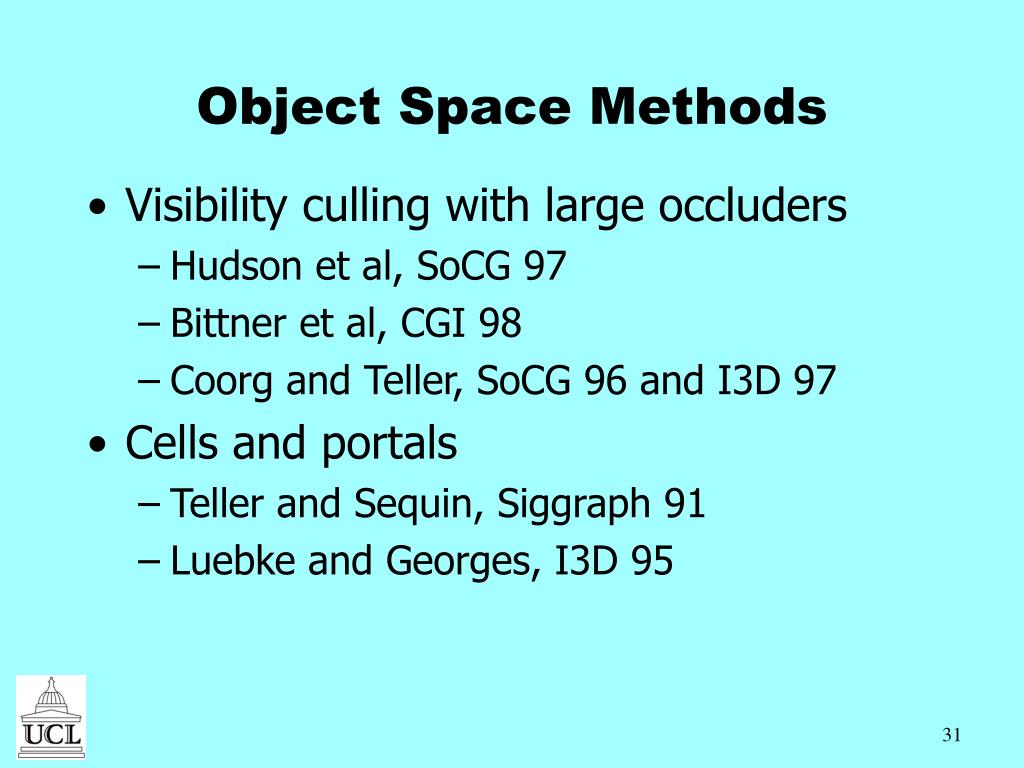 Object Space Methods

• Visibility culling with large occluders
– Hudson et al, SoCG 97
– Bittner et al, CGI 98
– Coorg and Teller, SoCG 96 and I3D 97

• Cells and portals
– Teller and Sequin, Siggraph 91
– Luebke and Georges, I3D 95

UCL

31